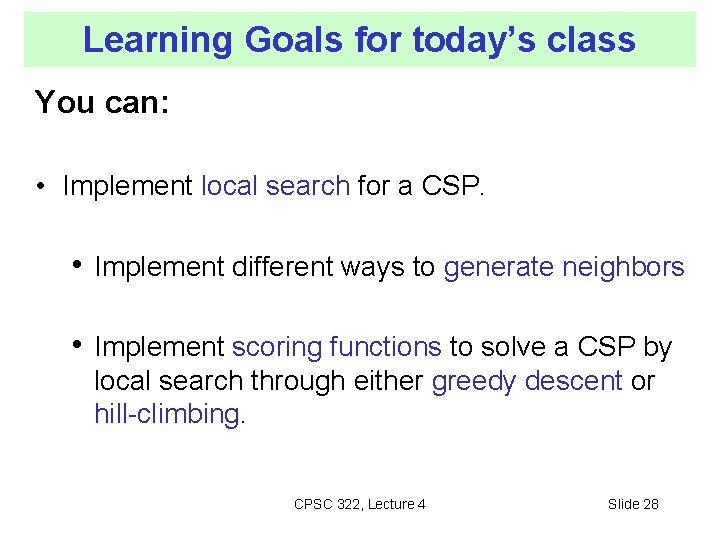 Learning Goals for today's class

You can:

• Implement local search for a CSP.

• Implement different ways to generate neighbors

• Implement scoring functions to solve a CSP by local search through either greedy descent or hill-climbing.

CPSC 322, Lecture 4

Slide 28